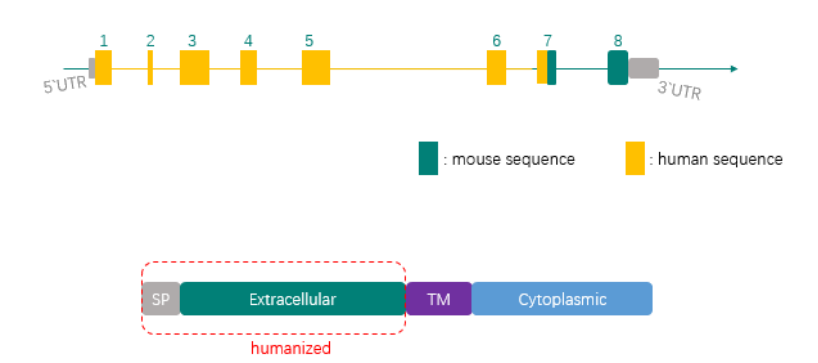 1 2 3 4 5 6 7 8

5`UTR

3`UTR

: mouse sequence

: human sequence

SP

Extracellular

TM

Cytoplasmic

humanized